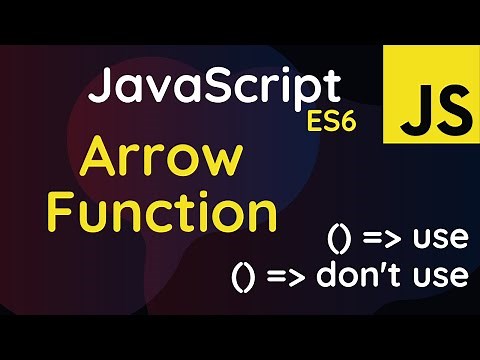 JavaScript
ES6

JS

Arrow Function

() => use
() => don't use